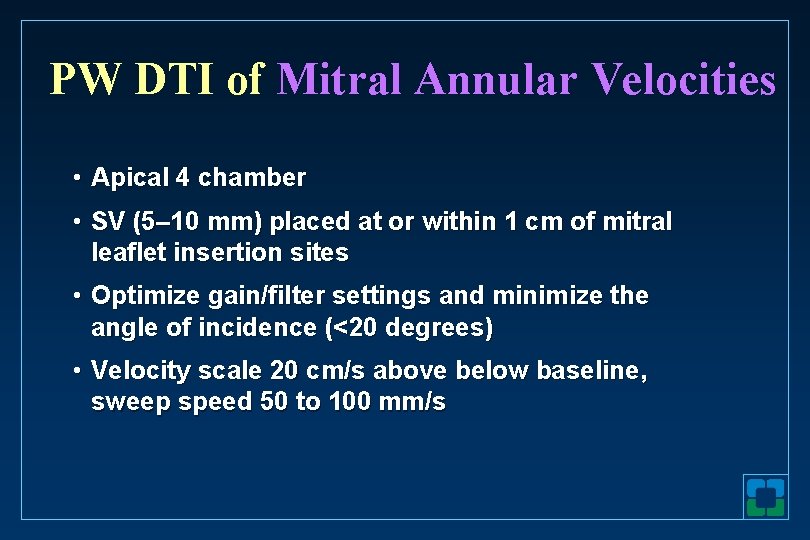 PW DTI of Mitral Annular Velocities

• Apical 4 chamber

• SV (5–10 mm) placed at or within 1 cm of mitral leaflet insertion sites

• Optimize gain/filter settings and minimize the angle of incidence (<20 degrees)

• Velocity scale 20 cm/s above below baseline, sweep speed 50 to 100 mm/s